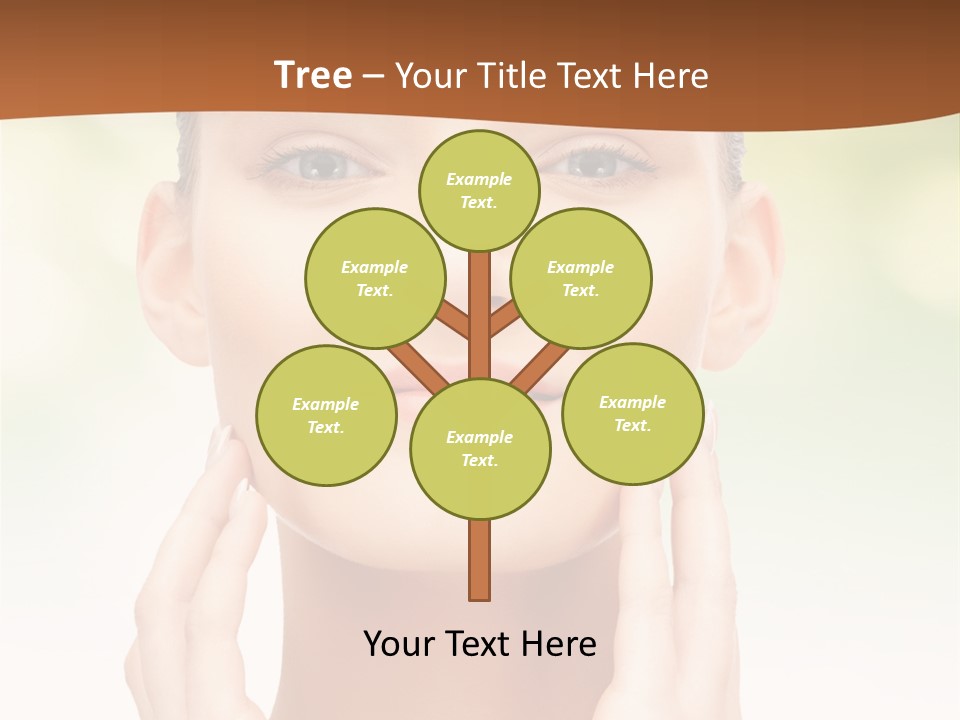 Tree – Your Title Text Here

Example Text.

Example Text.

Example Text.

Example Text.

Example Text.

Example Text.

Your Text Here